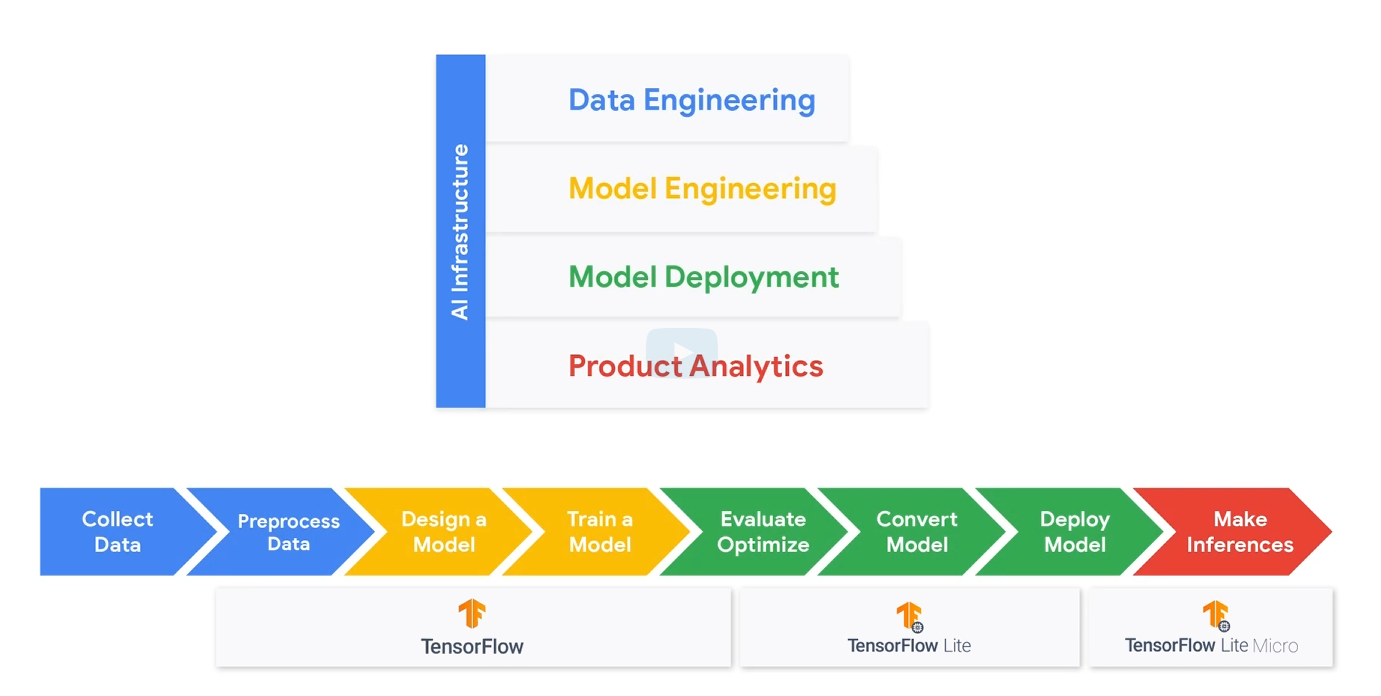 AI Infrastructure

Data Engineering

Model Engineering

Model Deployment

Product Analytics

Collect Data

Preprocess Data

Design a Model

Train a Model

Evaluate Optimize

Convert Model

Deploy Model

Make Inferences

TensorFlow

TensorFlow Lite

TensorFlow Lite Micro